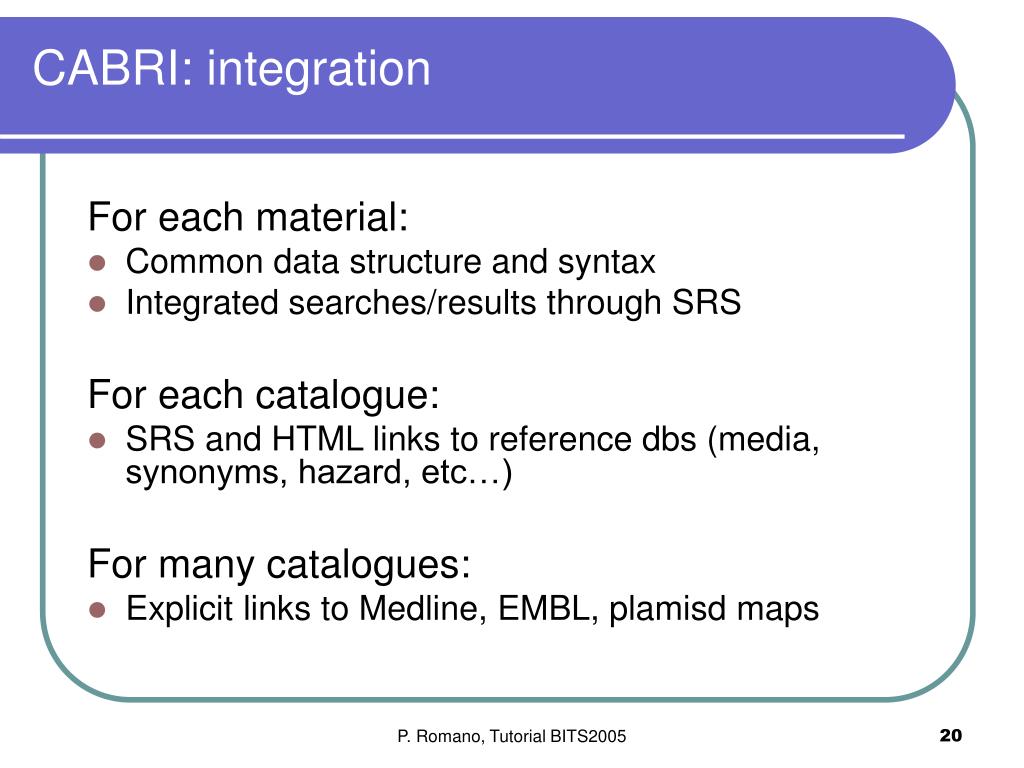 CABRI: integration

For each material:

- Common data structure and syntax
- Integrated searches/results through SRS

For each catalogue:

- SRS and HTML links to reference dbs (media, synonyms, hazard, etc…)

For many catalogues:

- Explicit links to Medline, EMBL, plamisd maps

P. Romano, Tutorial BITS2005

20